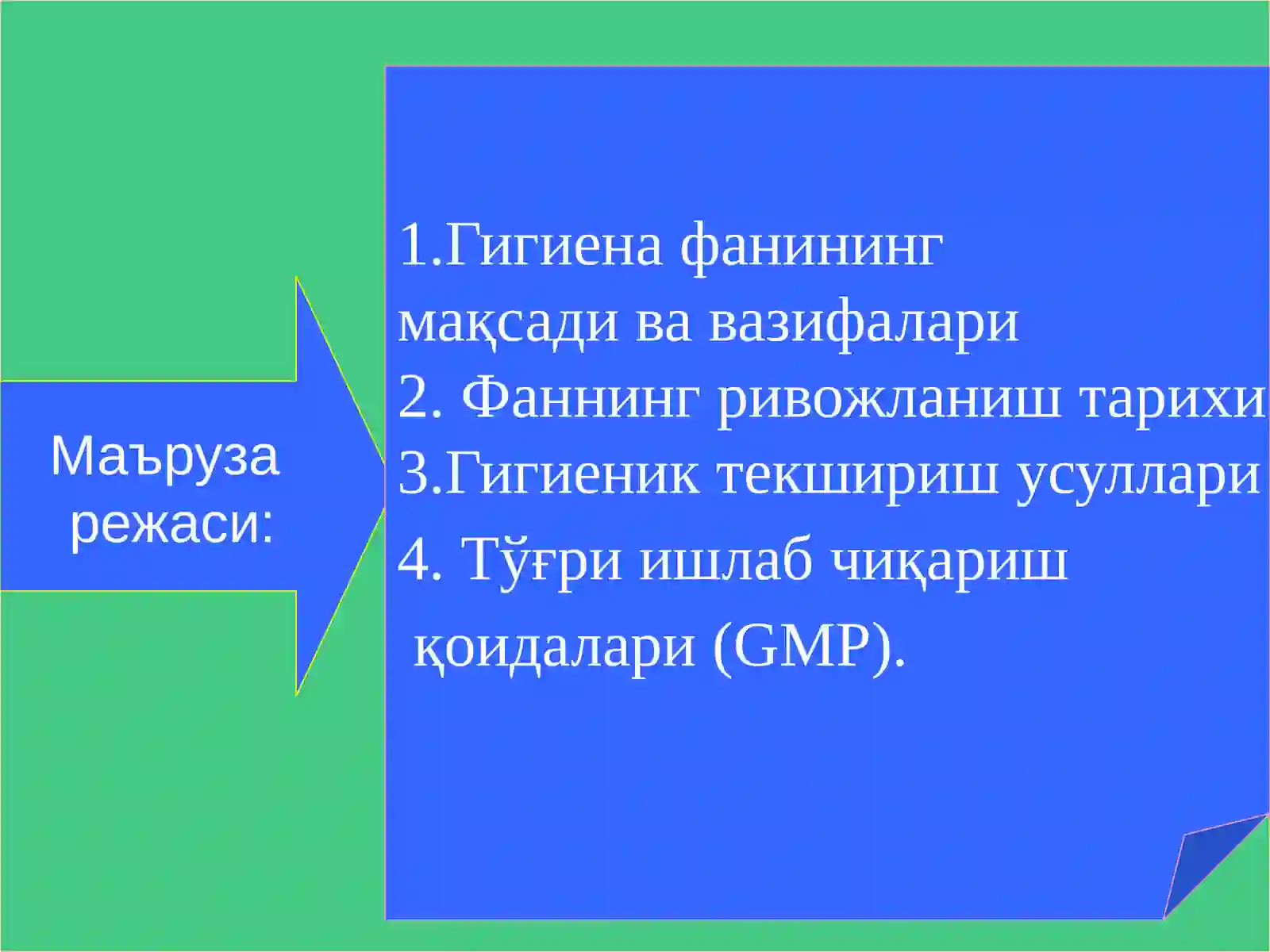 Маъруза режаси:

1.Гигиена фанининг мақсади ва вазифалари
2. Фаннинг ривожланиш тарихи
3.Гигиеник текшириш усуллари
4. Тўғри ишлаб чиқариш қоидалари (GMP).